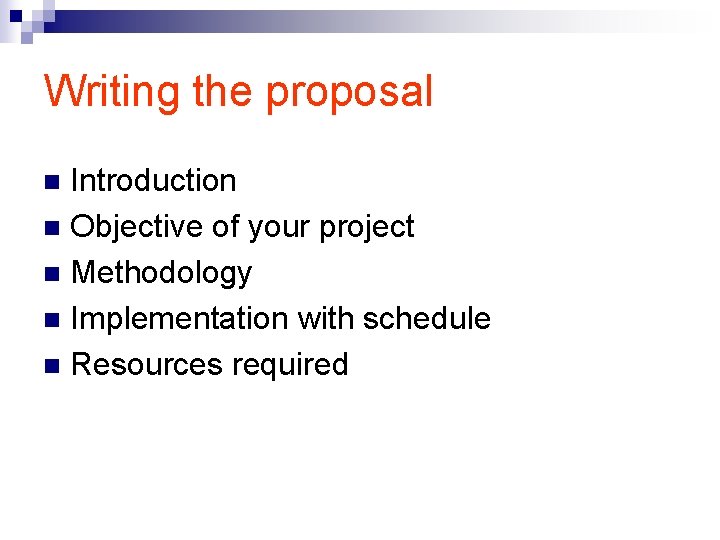 Writing the proposal

- Introduction
- Objective of your project
- Methodology
- Implementation with schedule
- Resources required